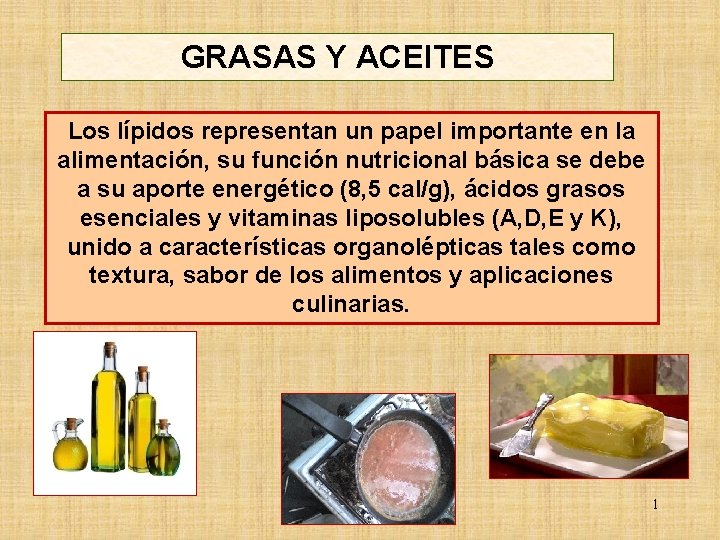 GRASAS Y ACEITES

Los lípidos representan un papel importante en la alimentación, su función nutricional básica se debe a su aporte energético (8,5 cal/g), ácidos grasos esenciales y vitaminas liposolubles (A,D,E y K), unido a características organolépticas tales como textura, sabor de los alimentos y aplicaciones culinarias.

1